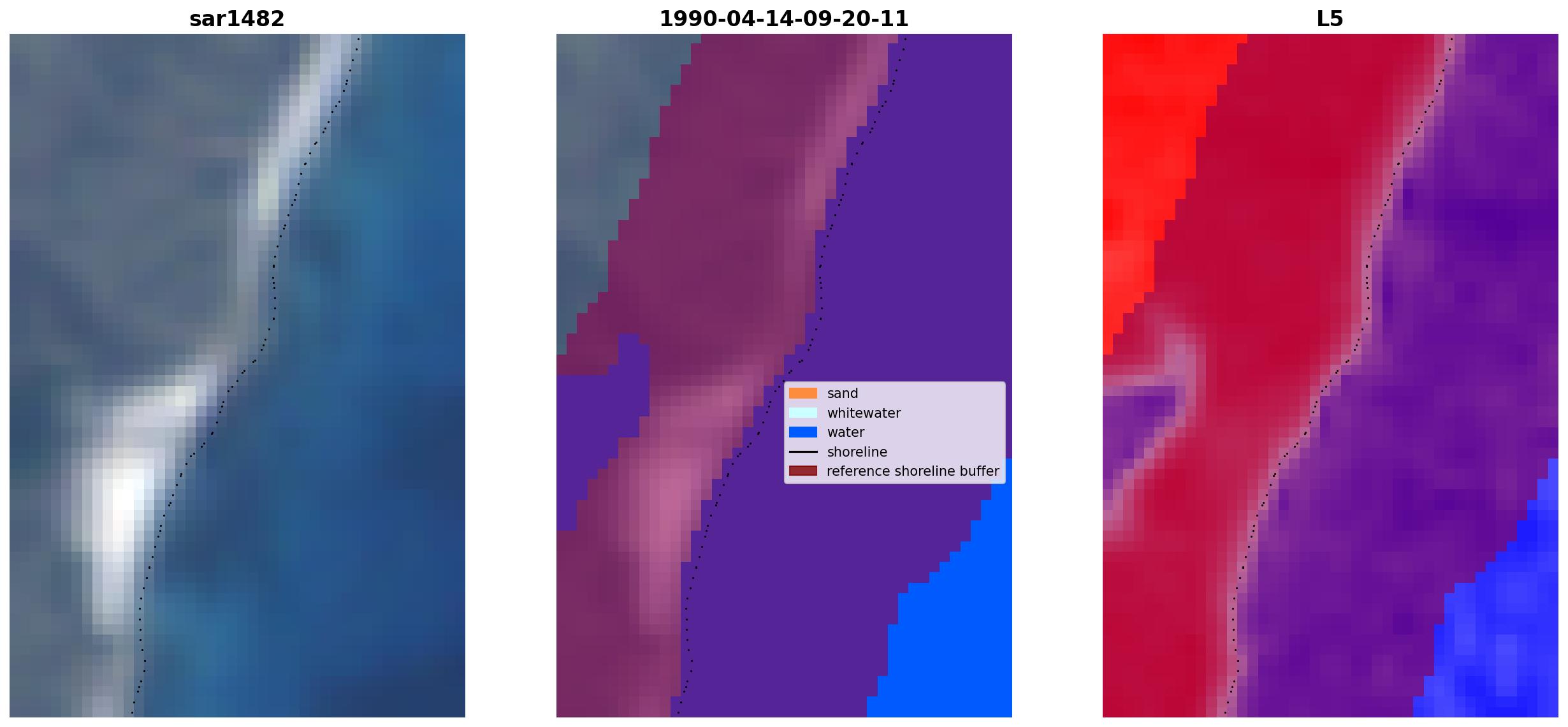 sar1482

1990-04-14-09-20-11

sand
whitewater
water
shoreline
reference shoreline buffer

L5